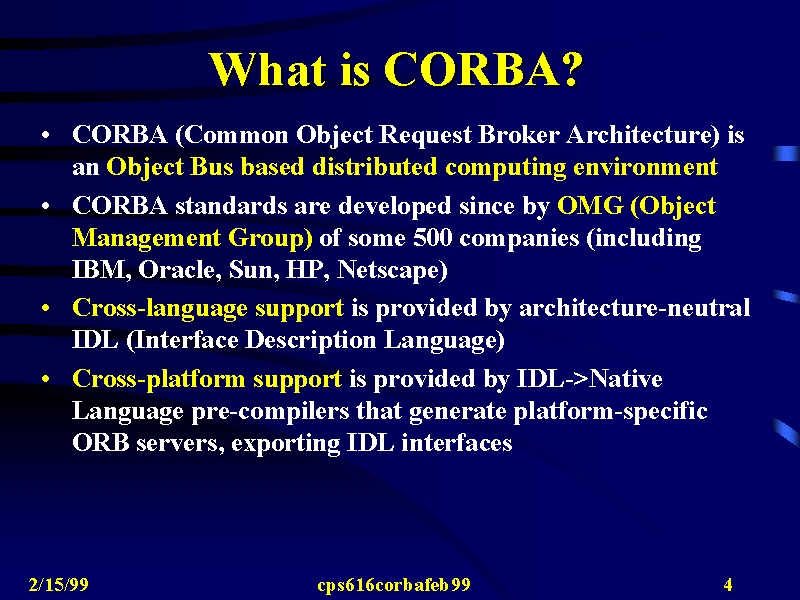 What is CORBA?

• CORBA (Common Object Request Broker Architecture) is an Object Bus based distributed computing environment

• CORBA standards are developed since by OMG (Object Management Group) of some 500 companies (including IBM, Oracle, Sun, HP, Netscape)

• Cross-language support is provided by architecture-neutral IDL (Interface Description Language)

• Cross-platform support is provided by IDL->Native Language pre-compilers that generate platform-specific ORB servers, exporting IDL interfaces

2/15/99 cps616corbafeb99 4